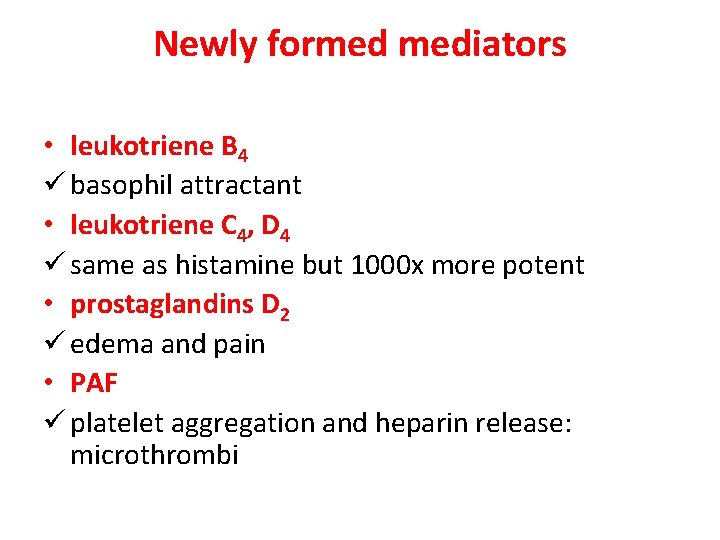 Newly formed mediators

• leukotriene $B_4$
✓ basophil attractant
• leukotriene $C_4$, $D_4$
✓ same as histamine but 1000x more potent
• prostaglandins $D_2$
✓ edema and pain
• PAF
✓ platelet aggregation and heparin release: microthrombi